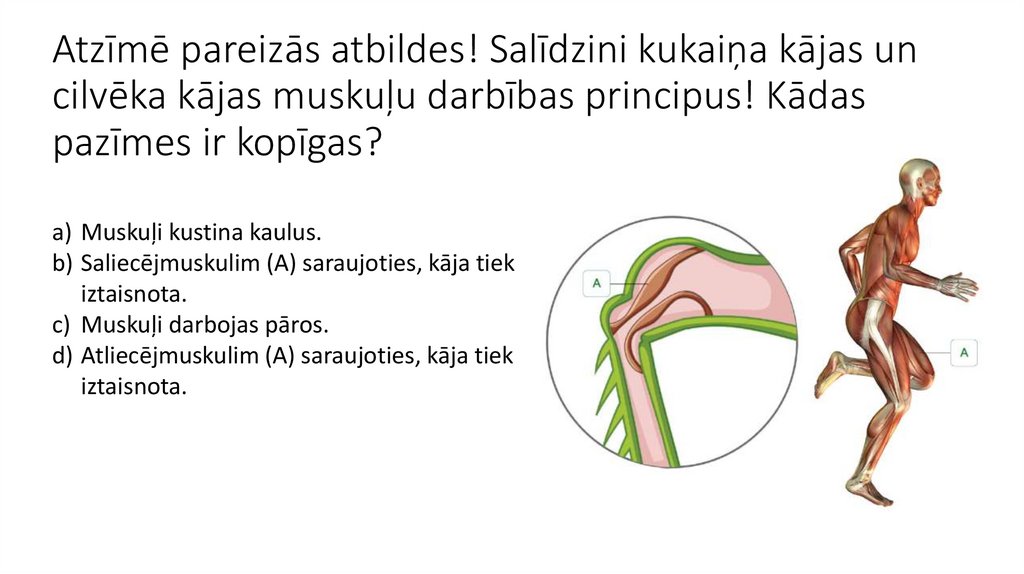 Atzīmē pareizās atbildes! Salīdzini kukaiņa kājas un cilvēka kājas muskuļu darbības principus! Kādas pazīmes ir kopīgas?

a) Muskuļi kustina kaulus.
b) Saliecējmuskulim (A) saraujoties, kāja tiek iztaisnota.
c) Muskuļi darbojas pāros.
d) Atliecējmuskulim (A) saraujoties, kāja tiek iztaisnota.

A

A